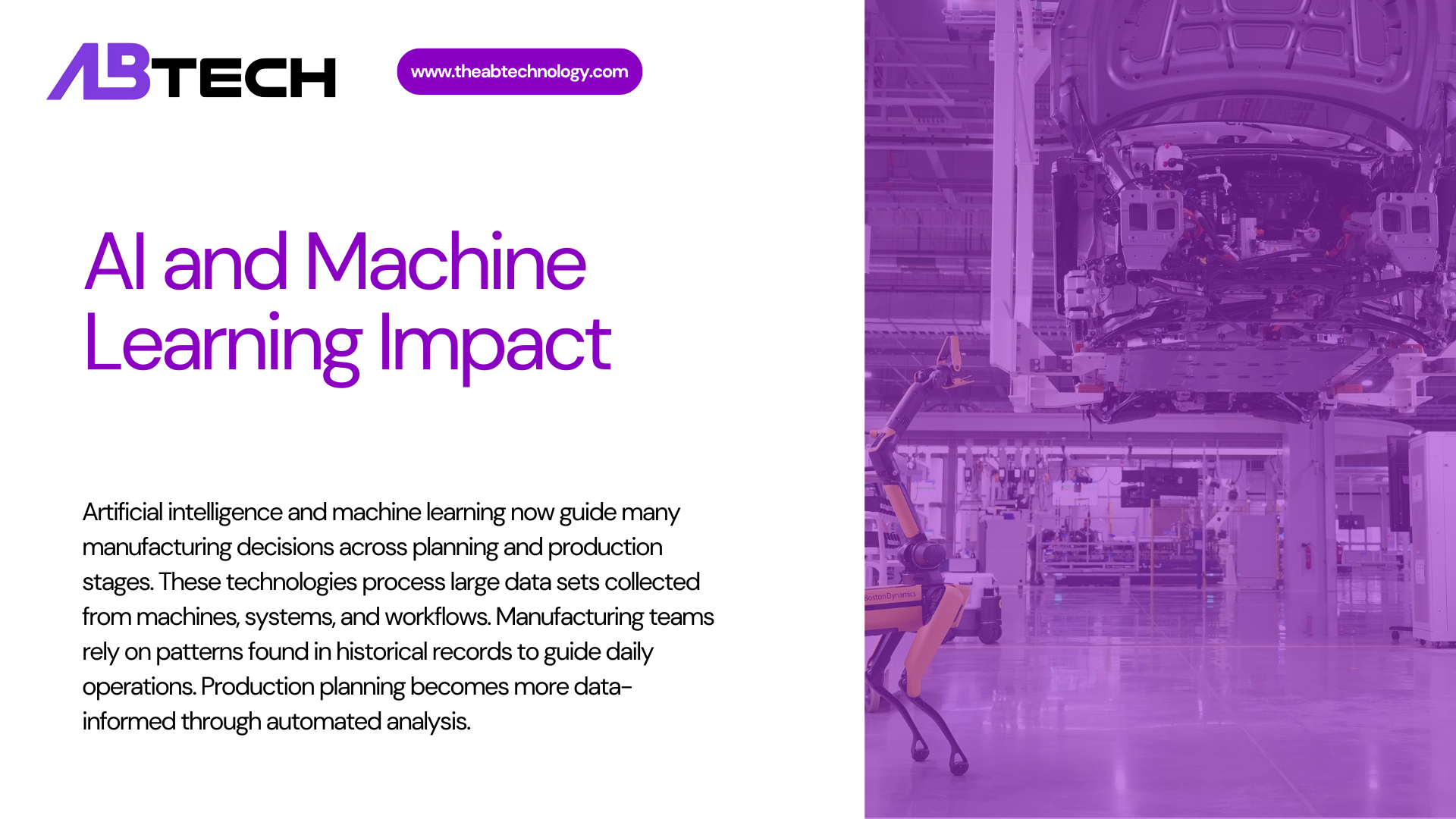 ABTECH

www.theabtechnology.com

AI and Machine Learning Impact

Artificial intelligence and machine learning now guide many manufacturing decisions across planning and production stages. These technologies process large data sets collected from machines, systems, and workflows. Manufacturing teams rely on patterns found in historical records to guide daily operations. Production planning becomes more data-informed through automated analysis.

BostonDynamics